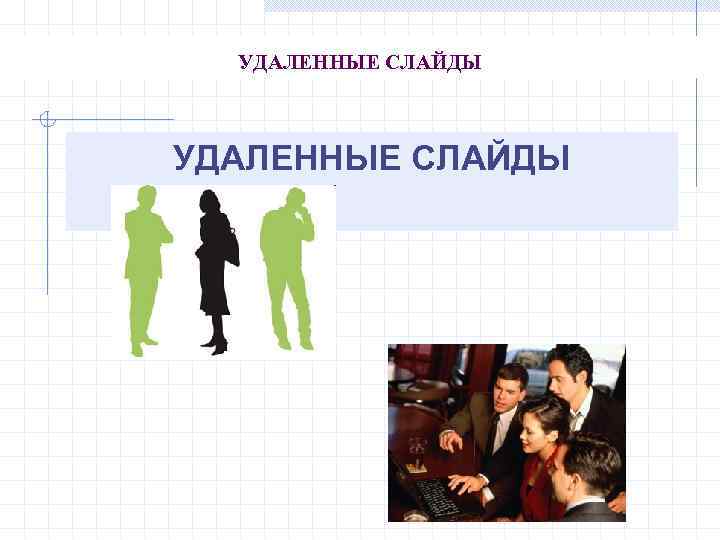 УДАЛЕННЫЕ СЛАЙДЫ

УДАЛЕННЫЕ СЛАЙДЫ